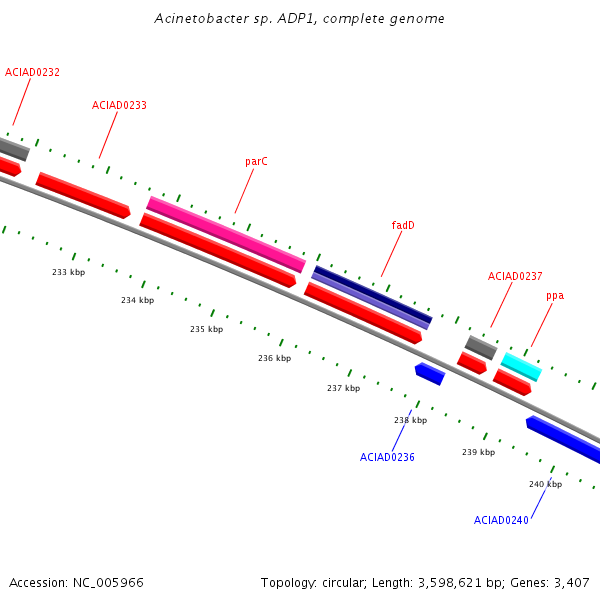 Acinetobacter sp. ADP1, complete genome

ACIAD0232

ACIAD0233

parC

fadD

ACIAD0237

ppa

233 kbp

234 kbp

235 kbp

236 kbp

237 kbp

238 kbp

239 kbp

240 kbp

ACIAD0236

ACIAD0240

Accession: NC_005966

Topology: circular; Length: 3,598,621 bp; Genes: 3,407